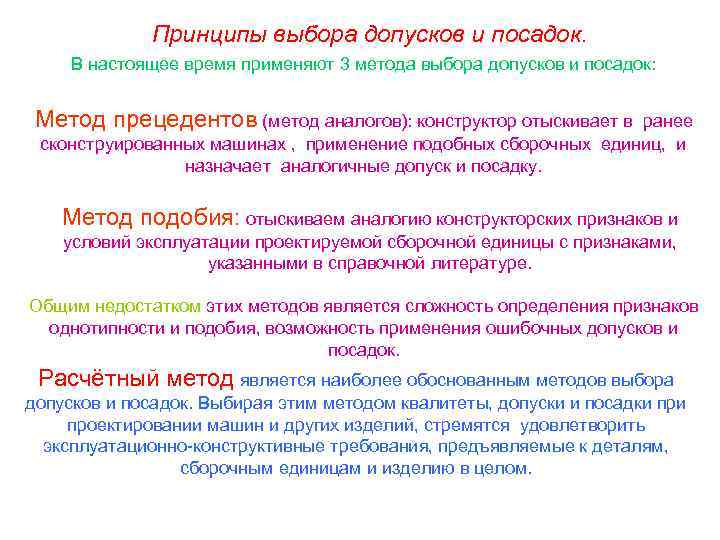 Принципы выбора допусков и посадок.

В настоящее время применяют 3 метода выбора допусков и посадок:

Метод прецедентов (метод аналогов): конструктор отыскивает в ранее сконструированных машинах , применение подобных сборочных единиц, и назначает аналогичные допуск и посадку.

Метод подобия: отыскиваем аналогию конструкторских признаков и условий эксплуатации проектируемой сборочной единицы с признаками, указанными в справочной литературе.

Общим недостатком этих методов является сложность определения признаков однотипности и подобия, возможность применения ошибочных допусков и посадок.

Расчётный метод является наиболее обоснованным методов выбора допусков и посадок. Выбирая этим методом квалитеты, допуски и посадки при проектировании машин и других изделий, стремятся удовлетворить эксплуатационно-конструктивные требования, предъявляемые к деталям, сборочным единицам и изделию в целом.